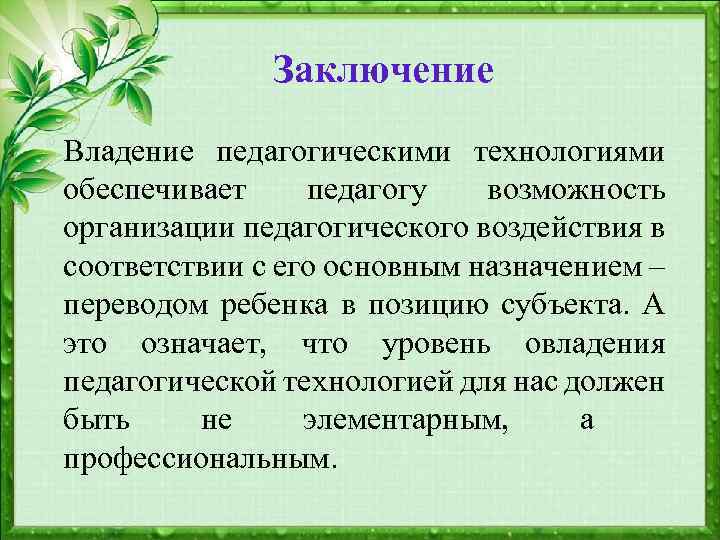 Заключение

Владение педагогическими технологиями обеспечивает педагогу возможность организации педагогического воздействия в соответствии с его основным назначением – переводом ребенка в позицию субъекта. А это означает, что уровень овладения педагогической технологией для нас должен быть не элементарным, а профессиональным.